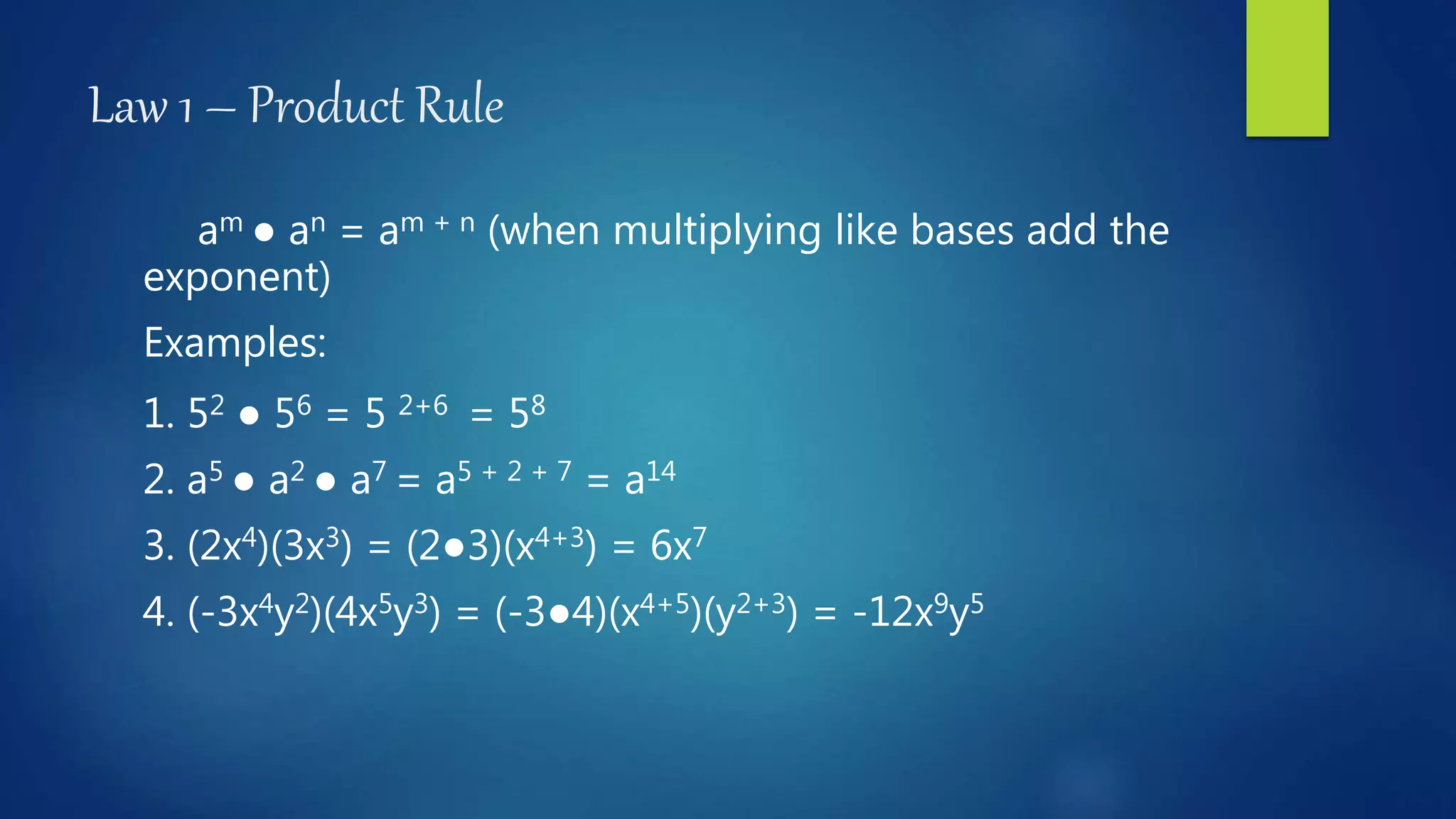 Law 1 – Product Rule

$a^m \bullet a^n = a^{m+n}$ (when multiplying like bases add the exponent)

Examples:

1. $5^2 \bullet 5^6 = 5^{2+6} = 5^8$

2. $a^5 \bullet a^2 \bullet a^7 = a^{5+2+7} = a^{14}$

3. $(2x^4)(3x^3) = (2 \bullet 3)(x^{4+3}) = 6x^7$

4. $(-3x^4y^2)(4x^5y^3) = (-3 \bullet 4)(x^{4+5})(y^{2+3}) = -12x^9y^5$